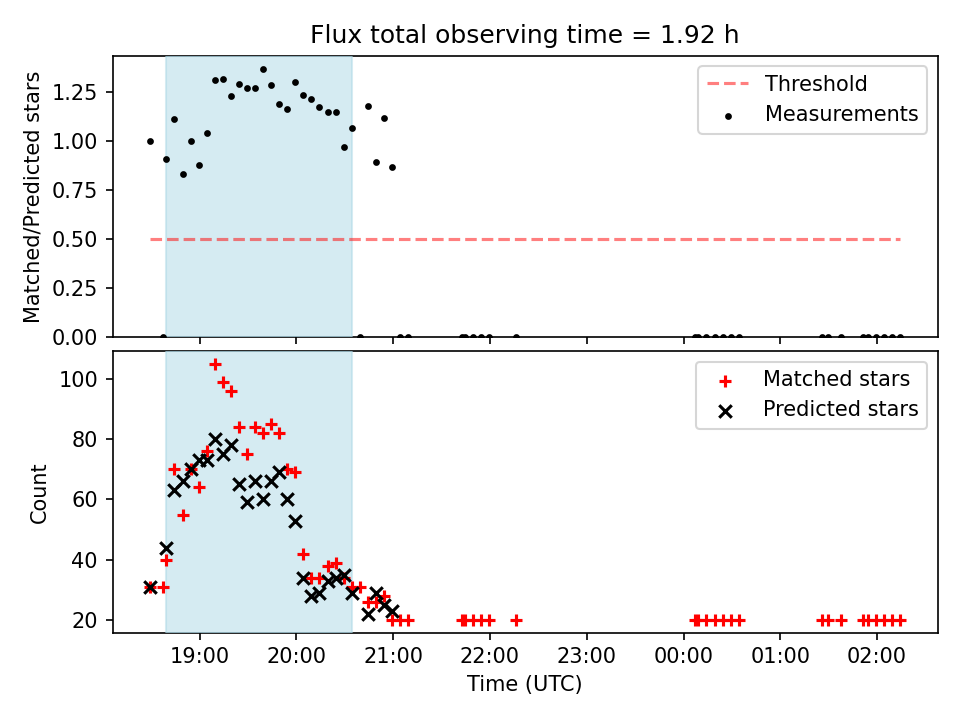 Flux total observing time = 1.92 h

Matched/Predicted stars

1.25
1.00
0.75
0.50
0.25
0.00

Threshold
Measurements

Count

100
80
60
40
20

Matched stars
Predicted stars

19:00 20:00 21:00 22:00 23:00 00:00 01:00 02:00

Time (UTC)